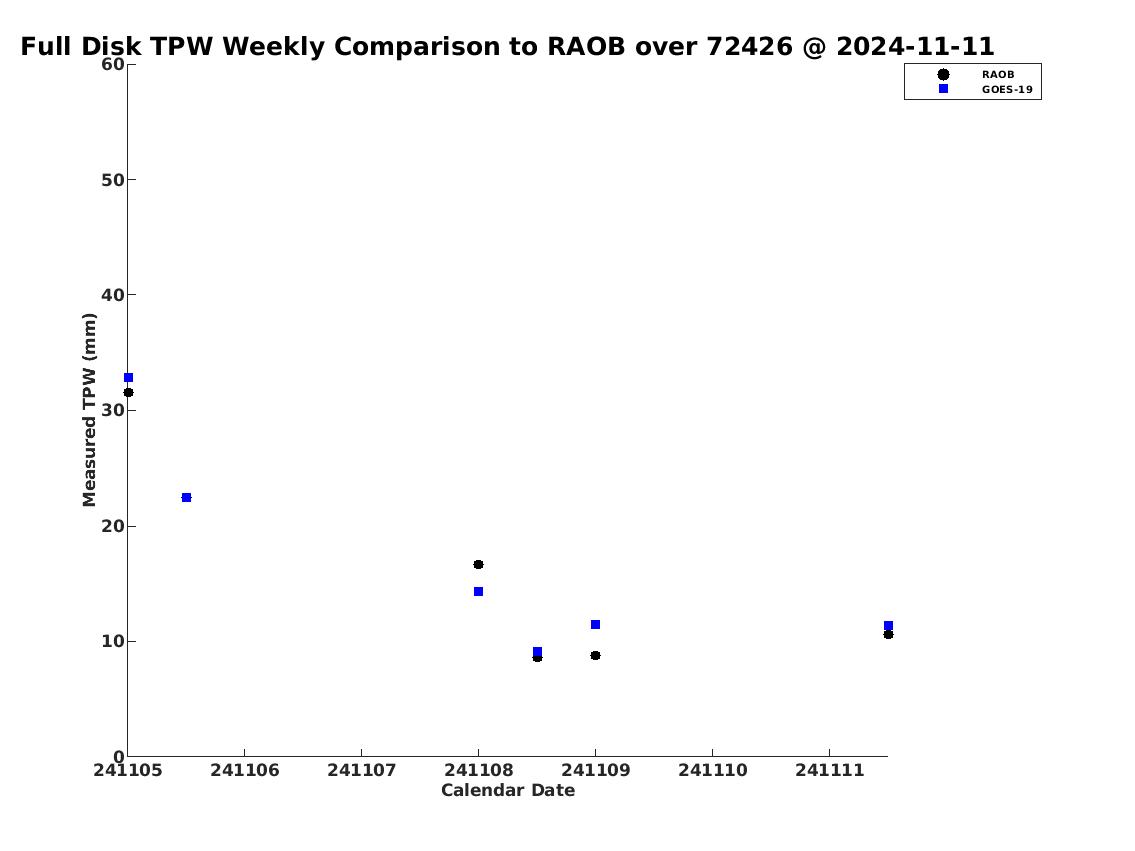 Full Disk TPW Weekly Comparison to RAOB over 72426 @ 2024-11-11

RAOB
GOES-19

Measured TPW (mm)

60
50
40
30
20
10
0

241105
241106
241107
241108
241109
241110
241111

Calendar Date